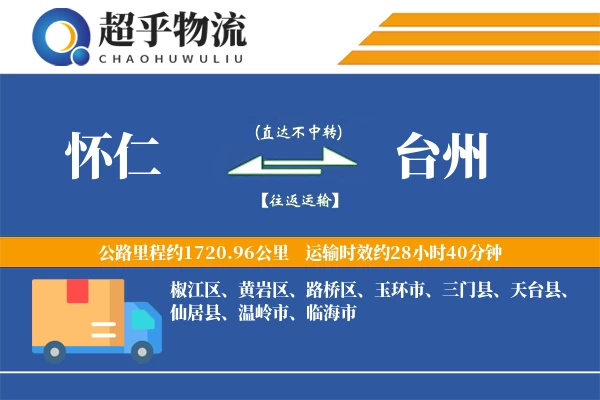 超乎物流
CHAOHUWULIU

怀仁

(直达不中转)

【往返运输】

台州

公路里程约1720.96公里　运输时效约28小时40分钟

椒江区、黄岩区、路桥区、玉环市、三门县、天台县、仙居县、温岭市、临海市